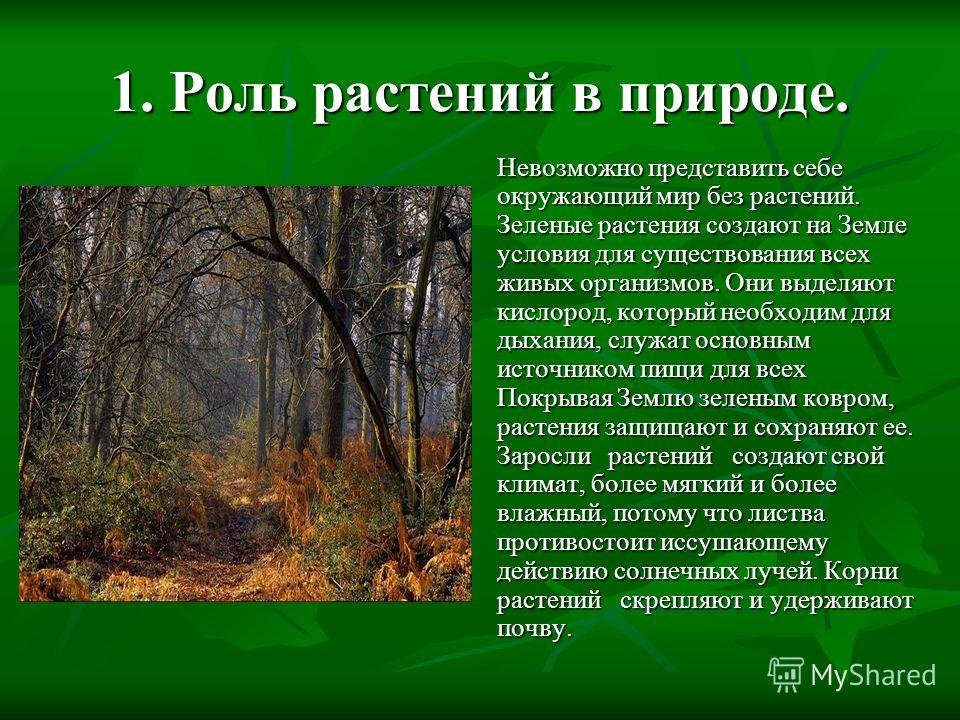 1. Роль растений в природе.

Невозможно представить себе окружающий мир без растений. Зеленые растения создают на Земле условия для существования всех живых организмов. Они выделяют кислород, который необходим для дыхания, служат основным источником пищи для всех Покрывая Землю зеленым ковром, растения защищают и сохраняют ее. Заросли растений создают свой климат, более мягкий и более влажный, потому что листва противостоит иссушающему действию солнечных лучей. Корни растений скрепляют и удерживают почву.

MyShared